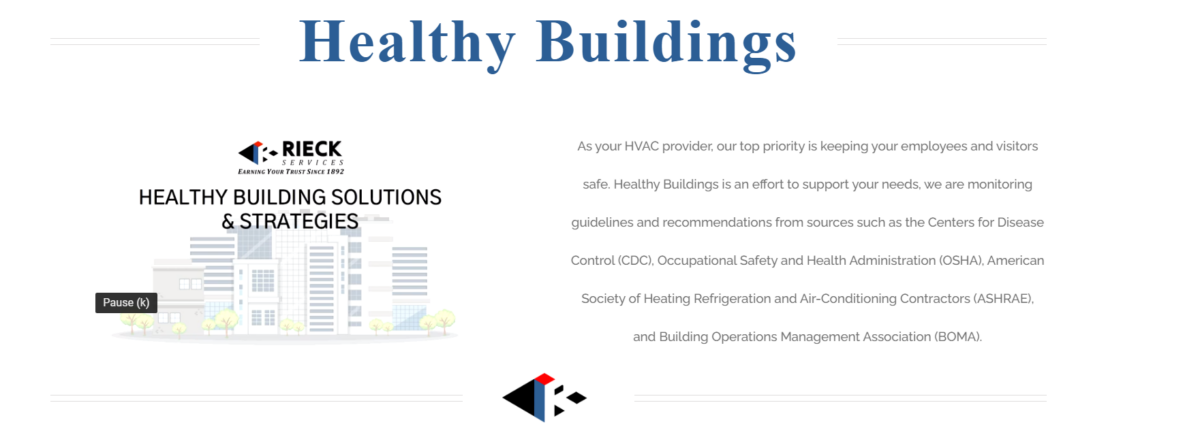 Healthy Buildings

RIECK
SERVICES
EARNING YOUR TRUST SINCE 1892

HEALTHY BUILDING SOLUTIONS & STRATEGIES

Pause (k)

As your HVAC provider, our top priority is keeping your employees and visitors safe. Healthy Buildings is an effort to support your needs, we are monitoring guidelines and recommendations from sources such as the Centers for Disease Control (CDC), Occupational Safety and Health Administration (OSHA), American Society of Heating Refrigeration and Air-Conditioning Contractors (ASHRAE), and Building Operations Management Association (BOMA).